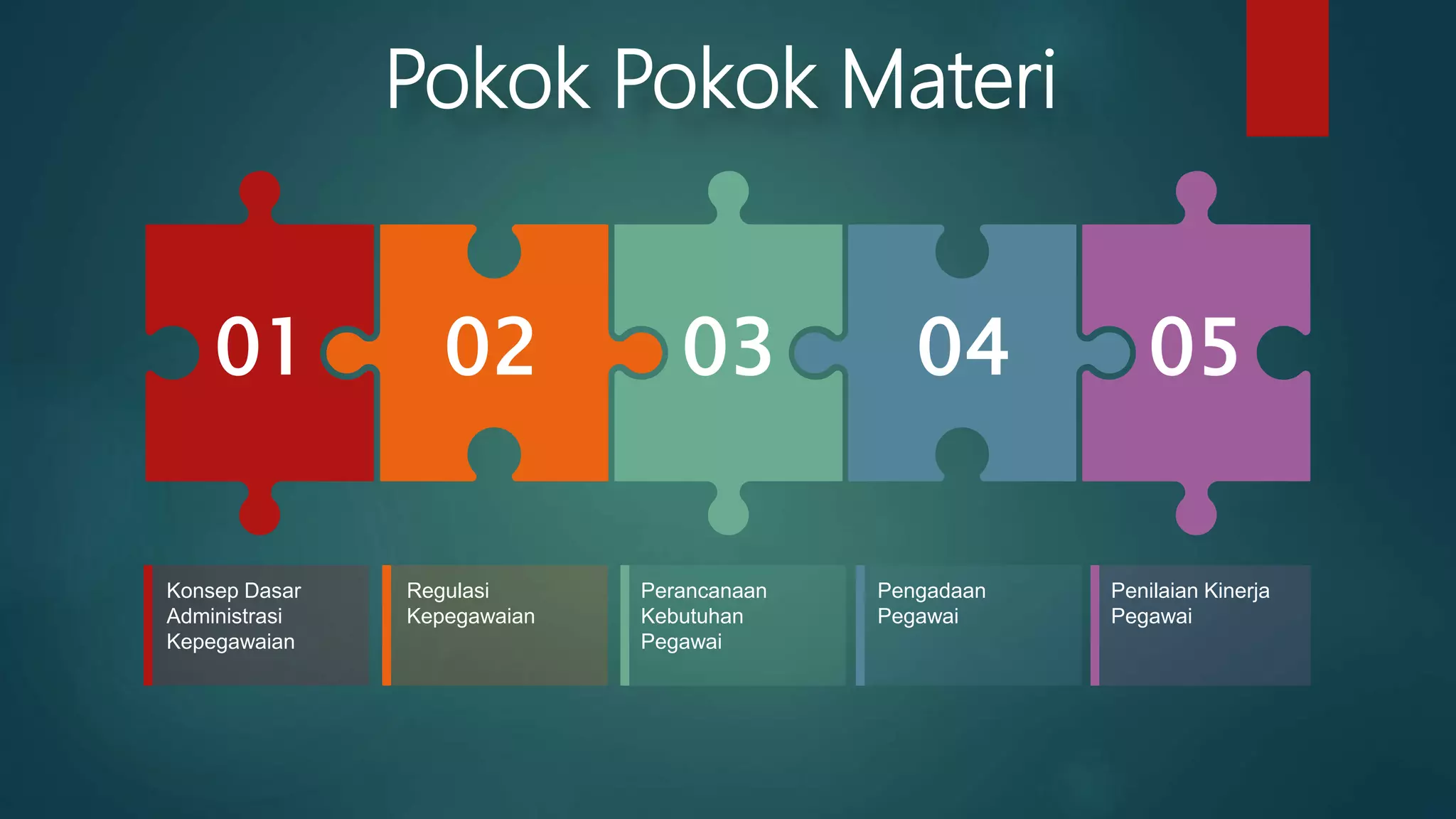 Pokok Pokok Materi

01

02

03

04

05

Konsep Dasar Administrasi Kepegawaian

Regulasi Kepegawaian

Perancanaan Kebutuhan Pegawai

Pengadaan Pegawai

Penilaian Kinerja Pegawai